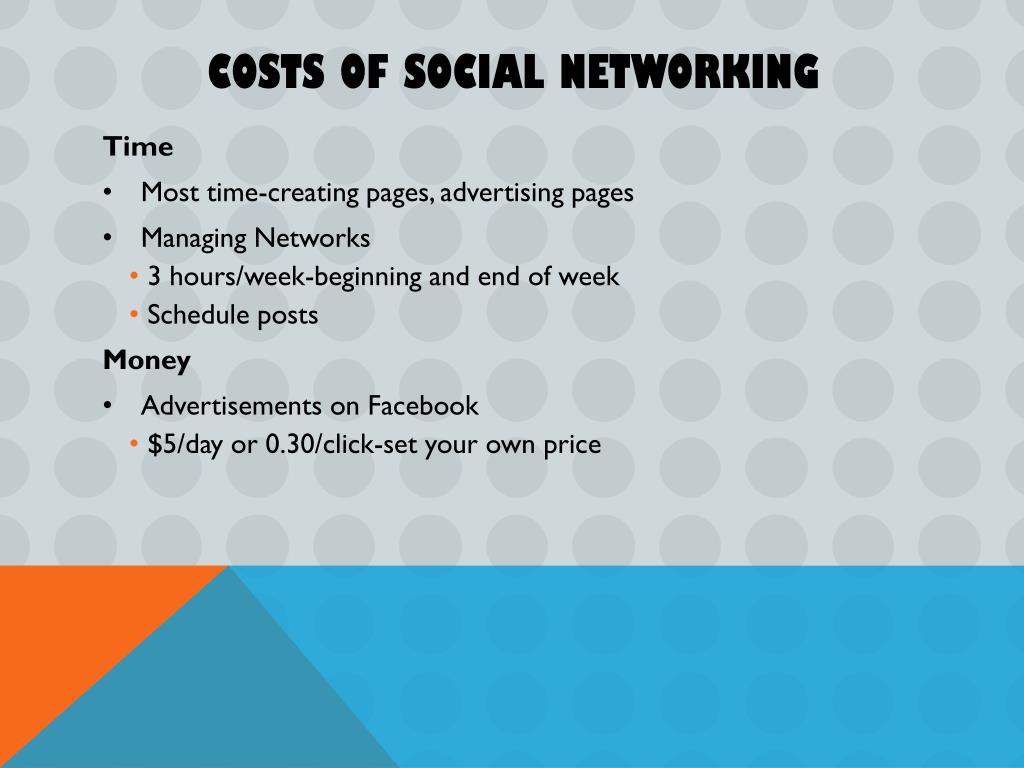 COSTS OF SOCIAL NETWORKING

Time

• Most time-creating pages, advertising pages

• Managing Networks
  • 3 hours/week-beginning and end of week
  • Schedule posts

Money

• Advertisements on Facebook
  • \$5/day or 0.30/click-set your own price